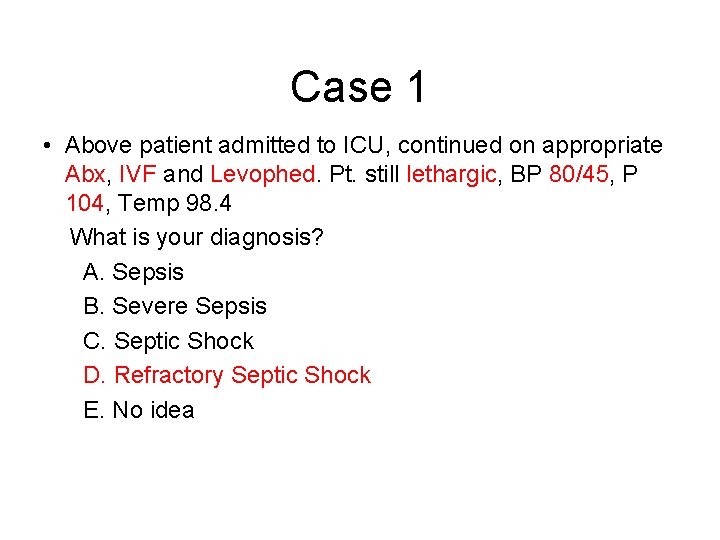 Case 1

• Above patient admitted to ICU, continued on appropriate Abx, IVF and Levophed. Pt. still lethargic, BP 80/45, P 104, Temp 98.4

What is your diagnosis?

A. Sepsis

B. Severe Sepsis

C. Septic Shock

D. Refractory Septic Shock

E. No idea